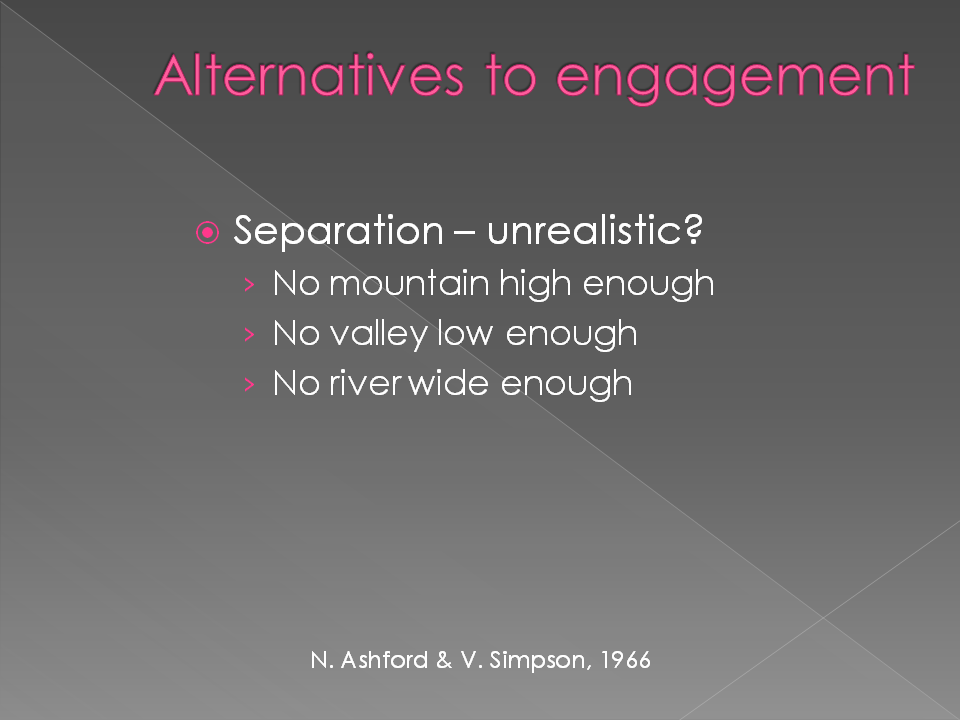 Alternatives to engagement

Separation – unrealistic?

› No mountain high enough

› No valley low enough

› No river wide enough

N. Ashford & V. Simpson, 1966